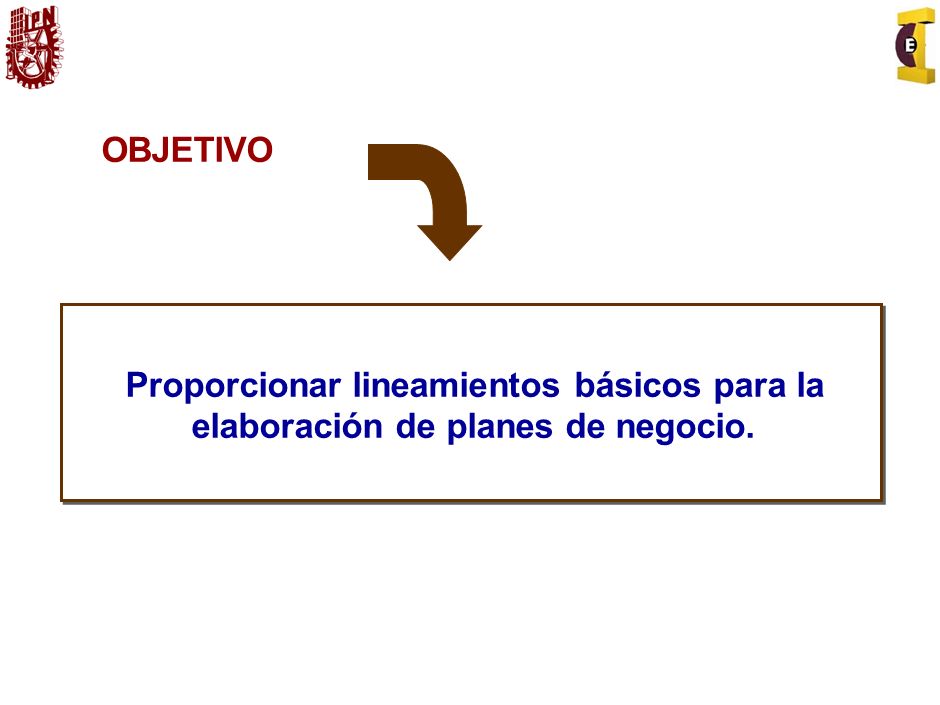 IPN

E

OBJETIVO

Proporcionar lineamientos básicos para la elaboración de planes de negocio.